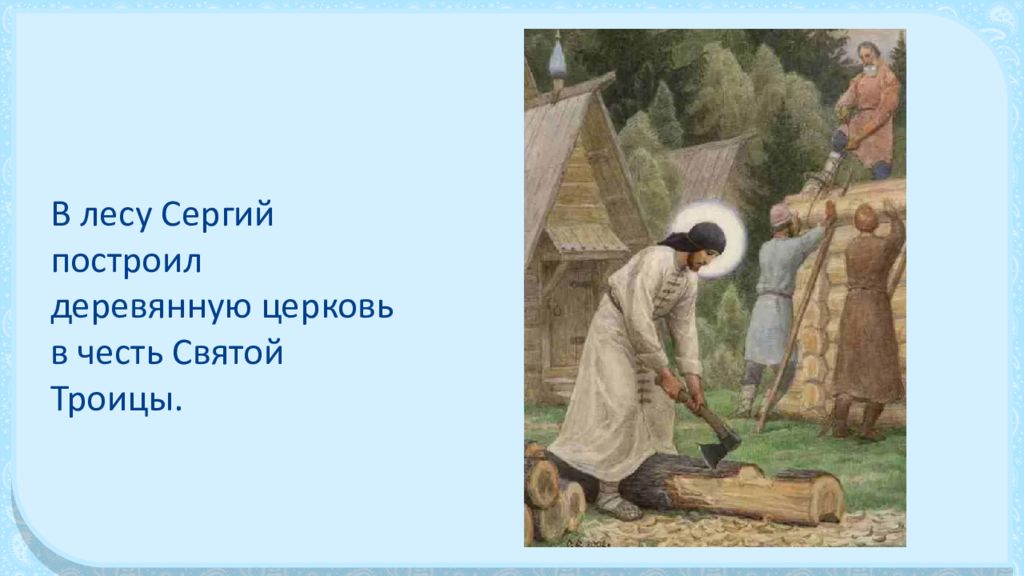 В лесу Сергий построил деревянную церковь в честь Святой Троицы.